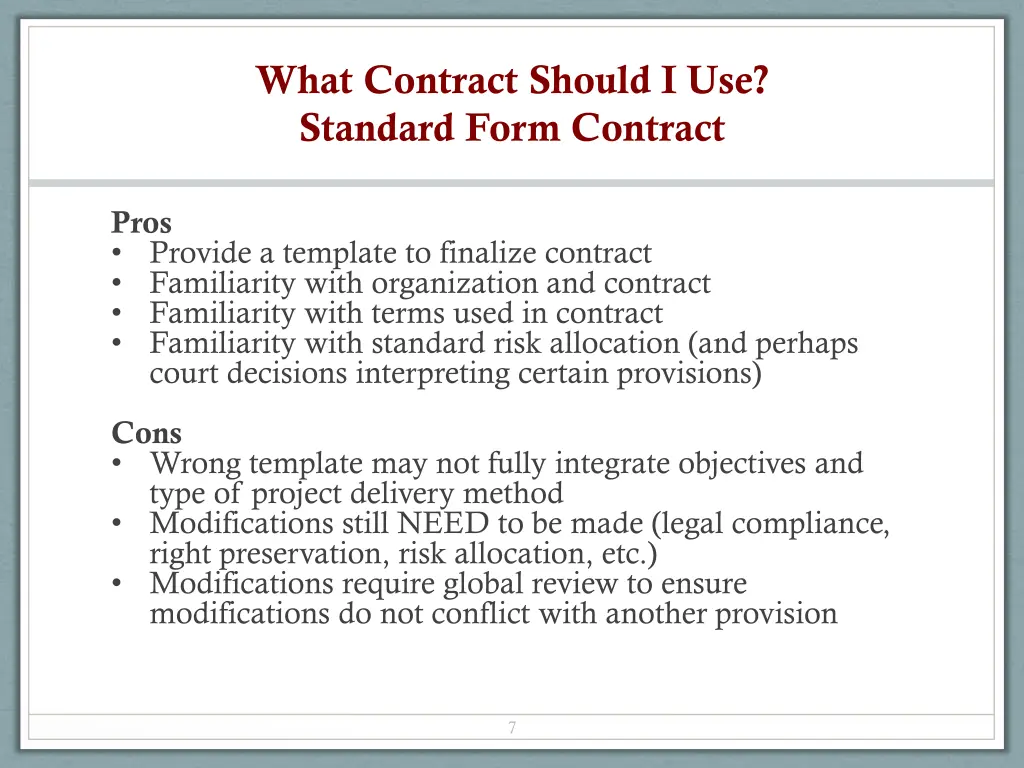 What Contract Should I Use?
Standard Form Contract

Pros
• Provide a template to finalize contract
• Familiarity with organization and contract
• Familiarity with terms used in contract
• Familiarity with standard risk allocation (and perhaps court decisions interpreting certain provisions)

Cons
• Wrong template may not fully integrate objectives and type of project delivery method
• Modifications still NEED to be made (legal compliance, right preservation, risk allocation, etc.)
• Modifications require global review to ensure modifications do not conflict with another provision

7